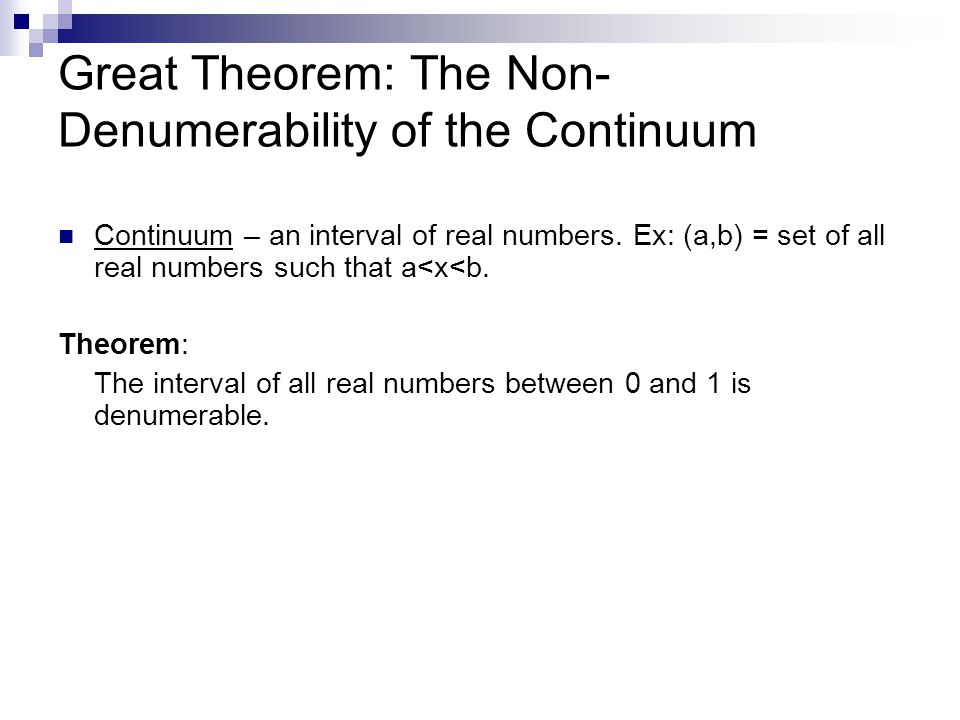 Great Theorem: The Non-Denumerability of the Continuum

Continuum – an interval of real numbers. Ex: (a,b) = set of all real numbers such that a<x<b.

Theorem:

The interval of all real numbers between 0 and 1 is denumerable.